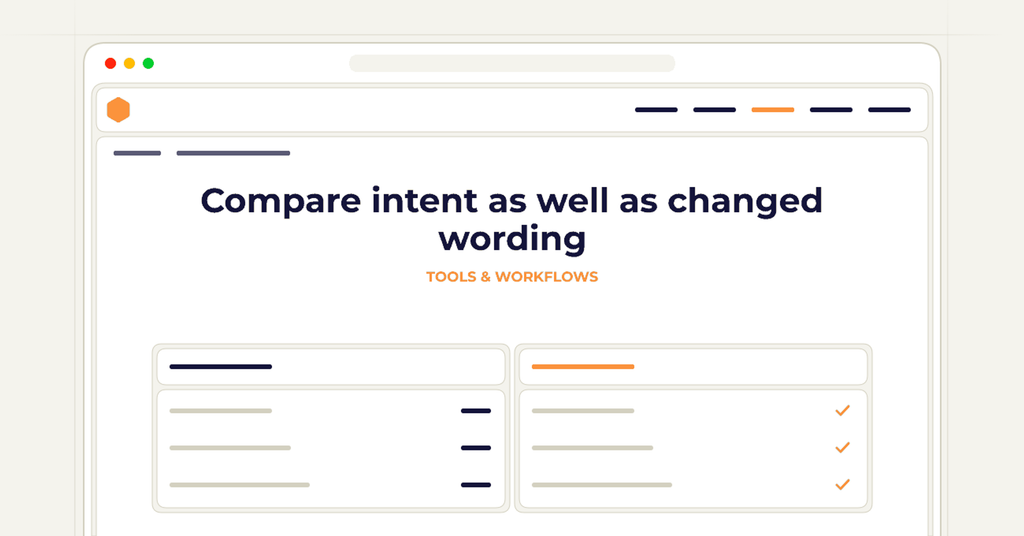 Compare intent as well as changed wording

TOOLS & WORKFLOWS